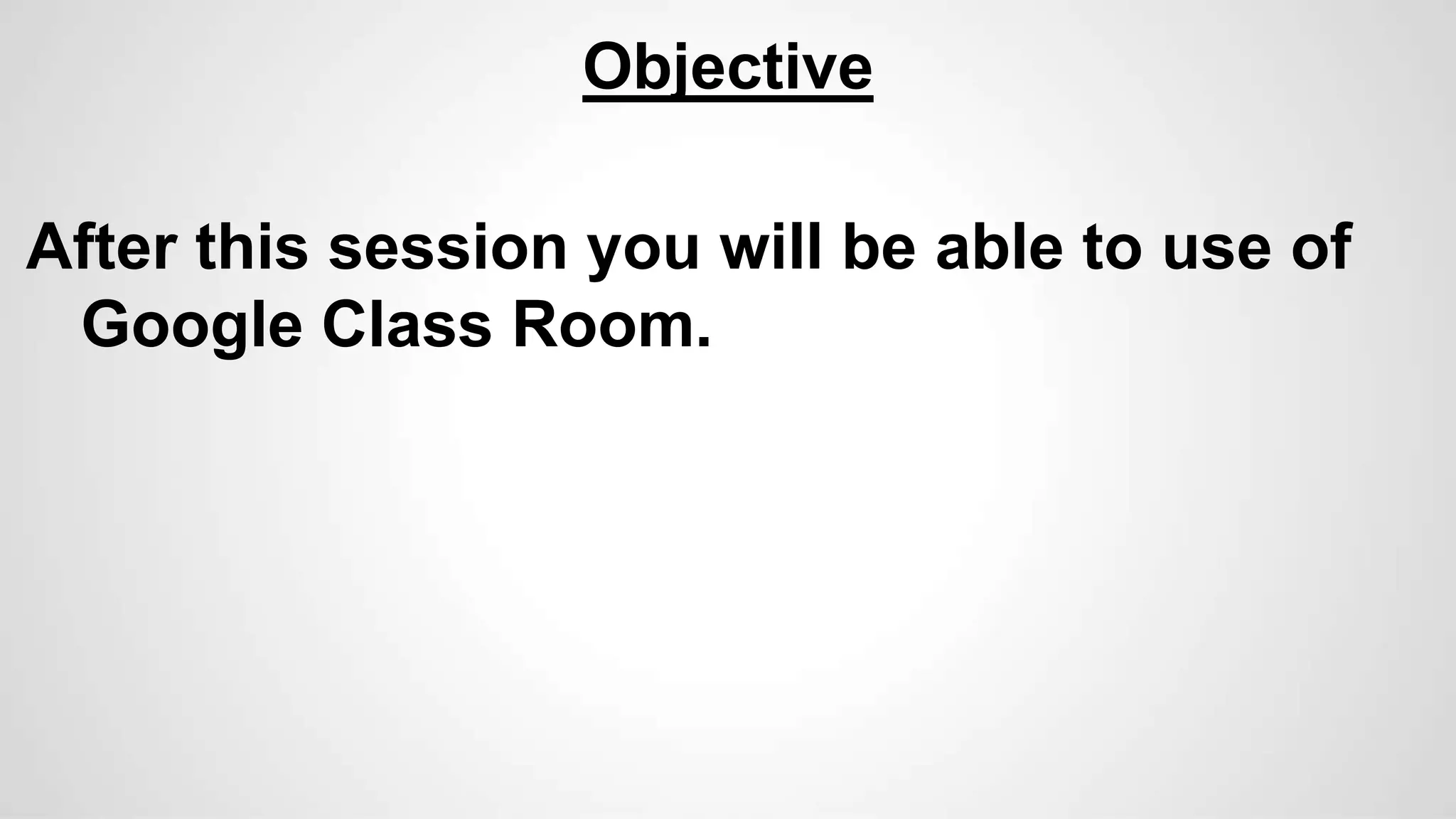 Objective

After this session you will be able to use of Google Class Room.